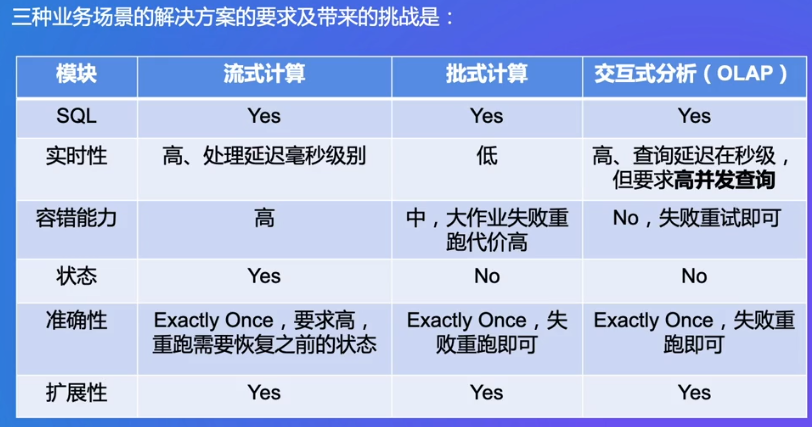 三种业务场景的解决方案的要求及带来的挑战是：

| 模块 | 流式计算 | 批式计算 | 交互式分析（OLAP） |
|---|---|---|---|
| SQL | Yes | Yes | Yes |
| 实时性 | 高、处理延迟毫秒级别 | 低 | 高、查询延迟在秒级，但要求高并发查询 |
| 容错能力 | 高 | 中，大作业失败重跑代价高 | No，失败重试即可 |
| 状态 | Yes | No | No |
| 准确性 | Exactly Once，要求高，重跑需要恢复之前的状态 | Exactly Once，失败重跑即可 | Exactly Once，失败重跑即可 |
| 扩展性 | Yes | Yes | Yes |